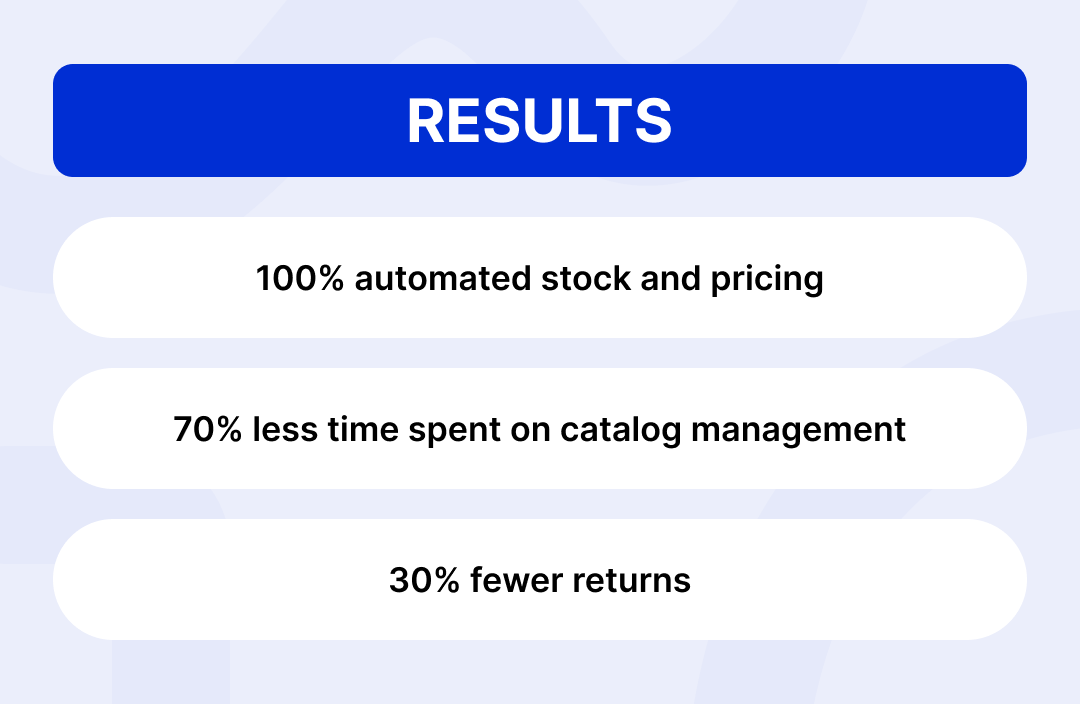 RESULTS

100% automated stock and pricing

70% less time spent on catalog management

30% fewer returns